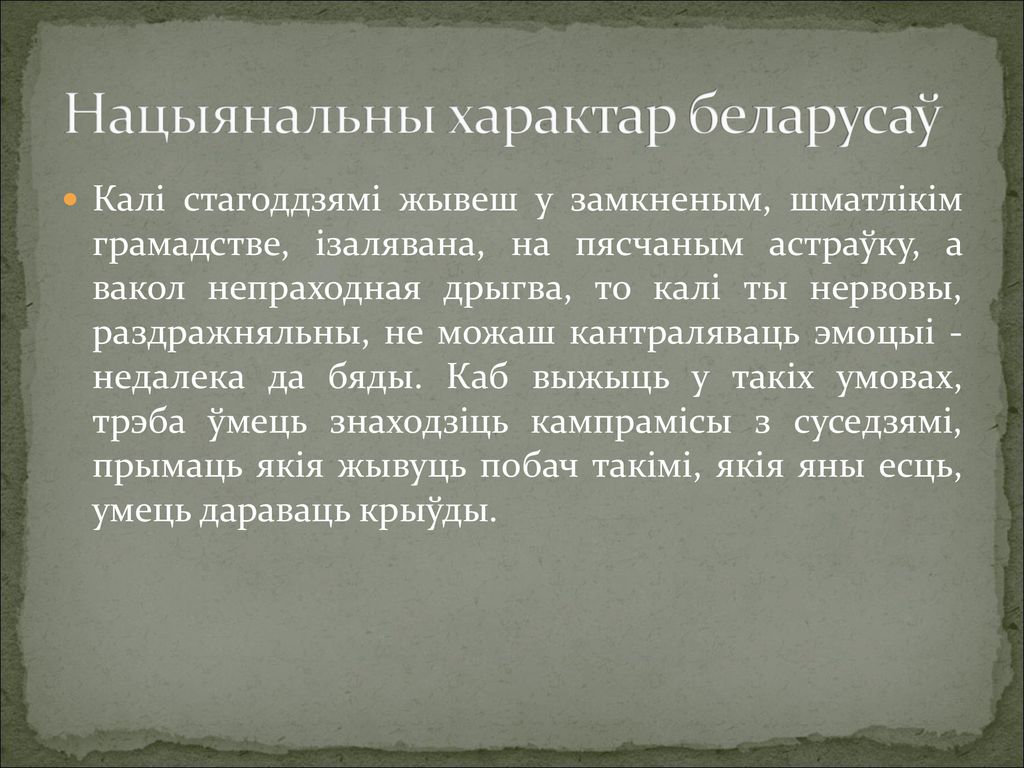 Нацыянальны характар беларусаў

Калі стагоддзямі жывеш у замкненым, шматлікім грамадстве, ізалявана, на пясчаным астраўку, а вакол непраходная дрыгва, то калі ты нервовы, раздражняльны, не можаш кантраляваць эмоцыі - недалека да бяды. Каб выжыць у такіх умовах, трэба ўмець знаходзіць кампрамісы з суседзямі, прымаць якія жывуць побач такімі, якія яны есць, умець дараваць крыўды.